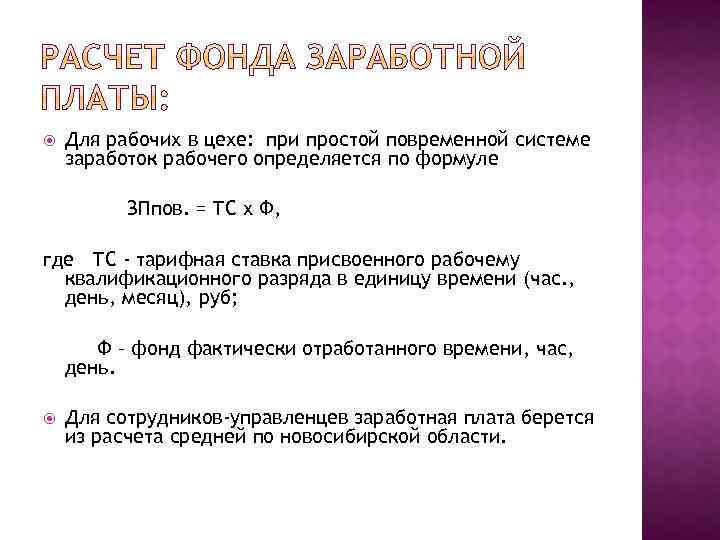 РАСЧЕТ ФОНДА ЗАРАБОТНОЙ ПЛАТЫ:

Для рабочих в цехе: при простой повременной системе заработок рабочего определяется по формуле

ЗПпов. = ТС х Ф,

где ТС - тарифная ставка присвоенного рабочему квалификационного разряда в единицу времени (час., день, месяц), руб;

Ф – фонд фактически отработанного времени, час, день.

Для сотрудников-управленцев заработная плата берется из расчета средней по новосибирской области.